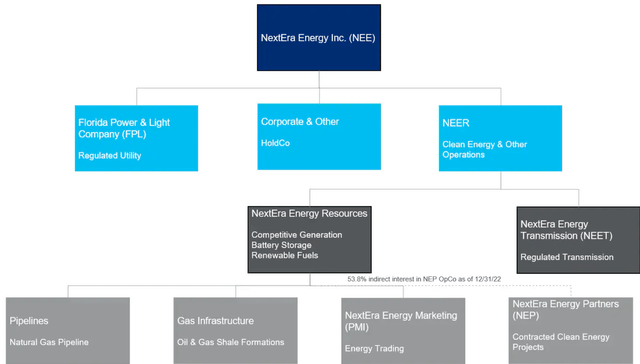 NextEra Energy Inc. (NEE)

Florida Power & Light Company (FPL)

Regulated Utility

Corporate & Other

HoldCo

NEER

Clean Energy & Other Operations

NextEra Energy Resources

Competitive Generation
Battery Storage
Renewable Fuels

NextEra Energy Transmission (NEET)

Regulated Transmission

53.8% indirect interest in NEP OpCo as of 12/31/22

Pipelines

Natural Gas Pipeline

Gas Infrastructure

Oil & Gas Shale Formations

NextEra Energy Marketing (PMI)

Energy Trading

NextEra Energy Partners (NEP)

Contracted Clean Energy Projects